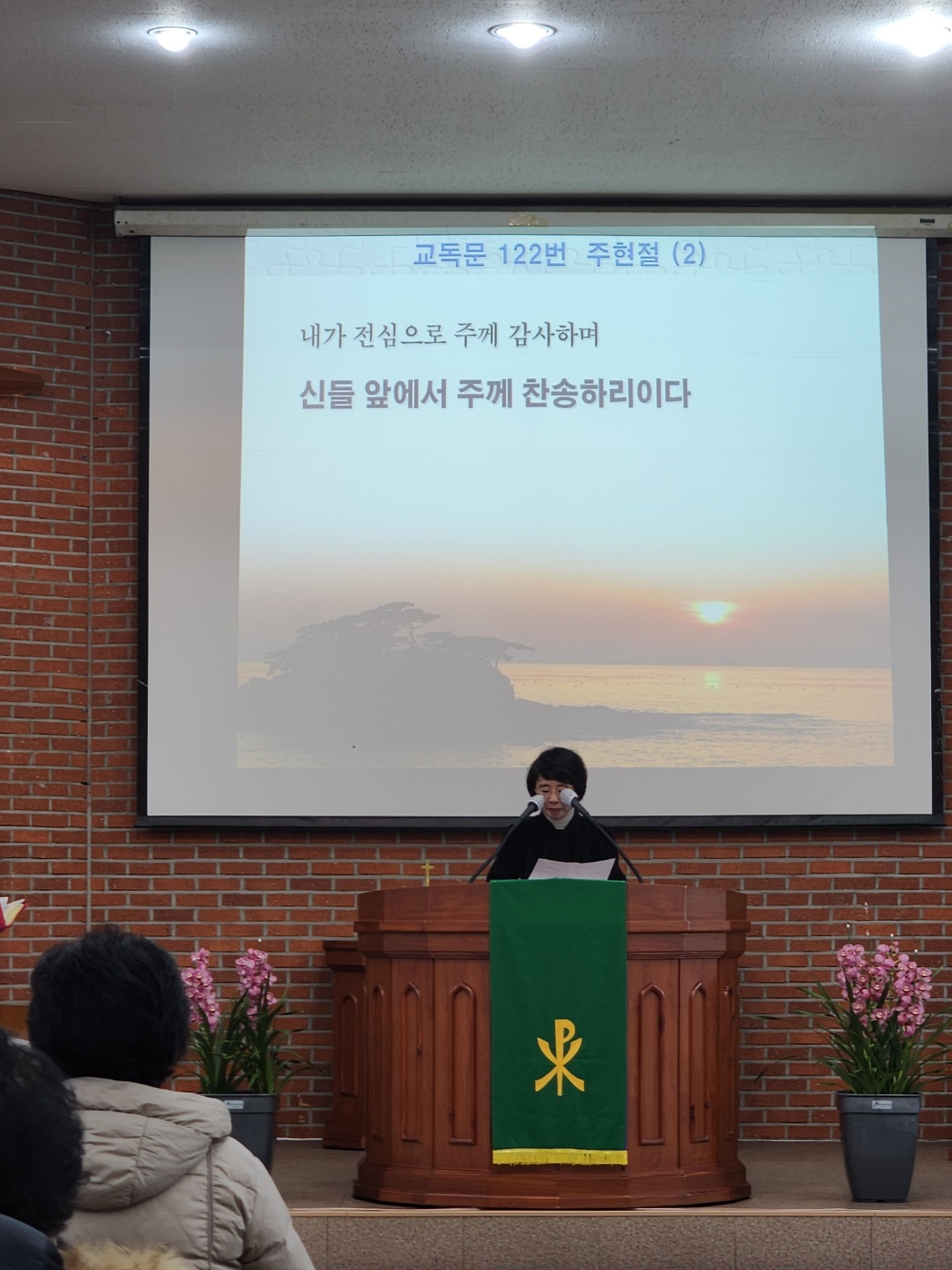 교독문 122번 주현절 (2)

내가 전심으로 주께 감사하며

신들 앞에서 주께 찬송하리이다